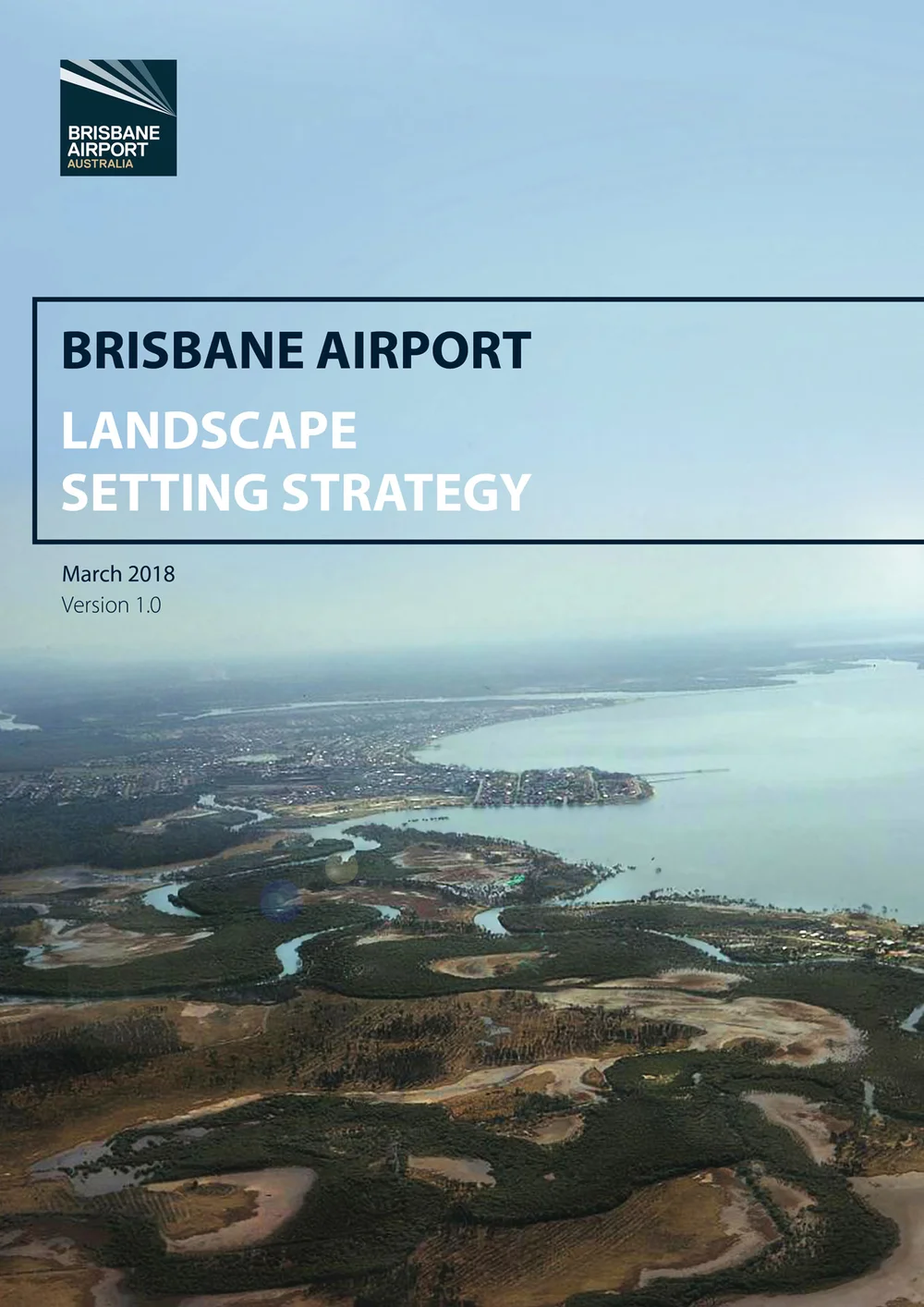 BRISBANE AIRPORT AUSTRALIA

BRISBANE AIRPORT

LANDSCAPE SETTING STRATEGY

March 2018
Version 1.0